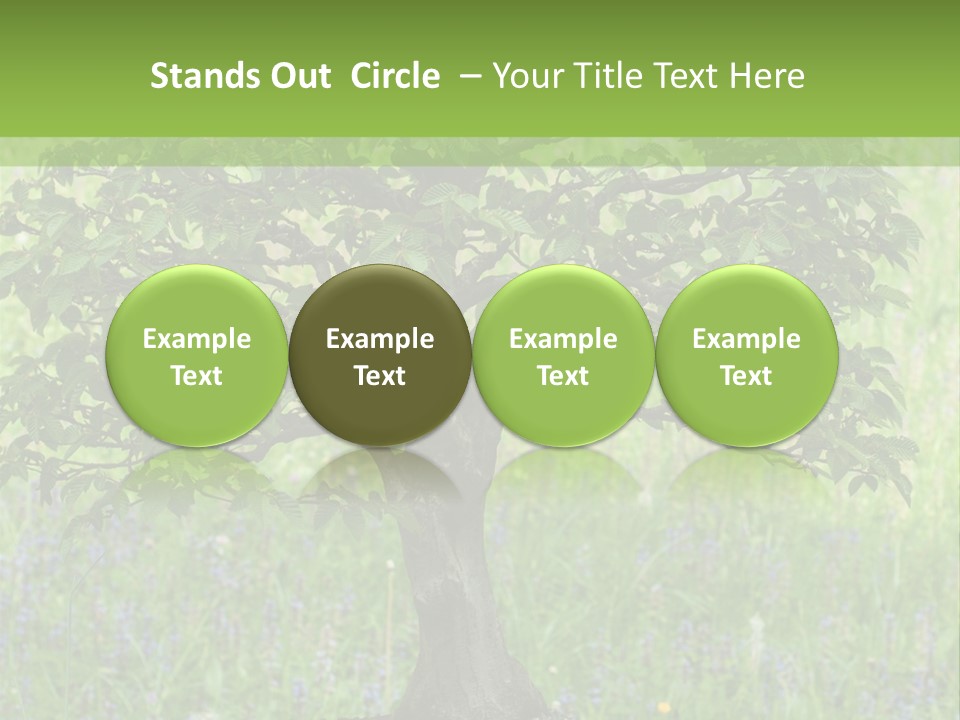 Stands Out Circle – Your Title Text Here

Example Text

Example Text

Example Text

Example Text